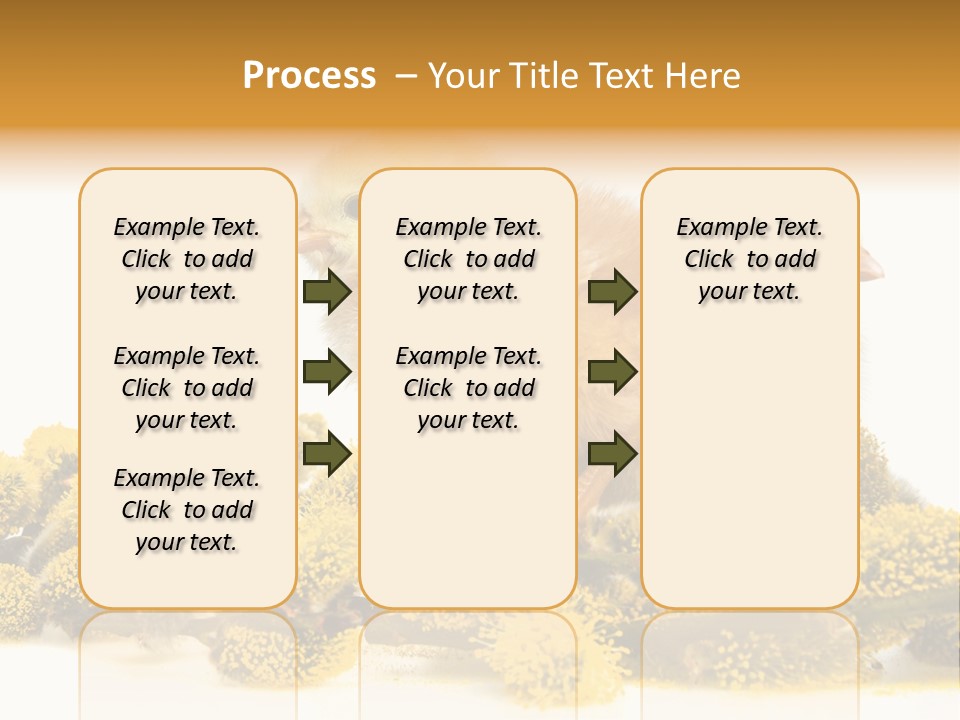 Process – Your Title Text Here

Example Text. Click to add your text.

Example Text. Click to add your text.

Example Text. Click to add your text.

Example Text. Click to add your text.

Example Text. Click to add your text.

Example Text. Click to add your text.